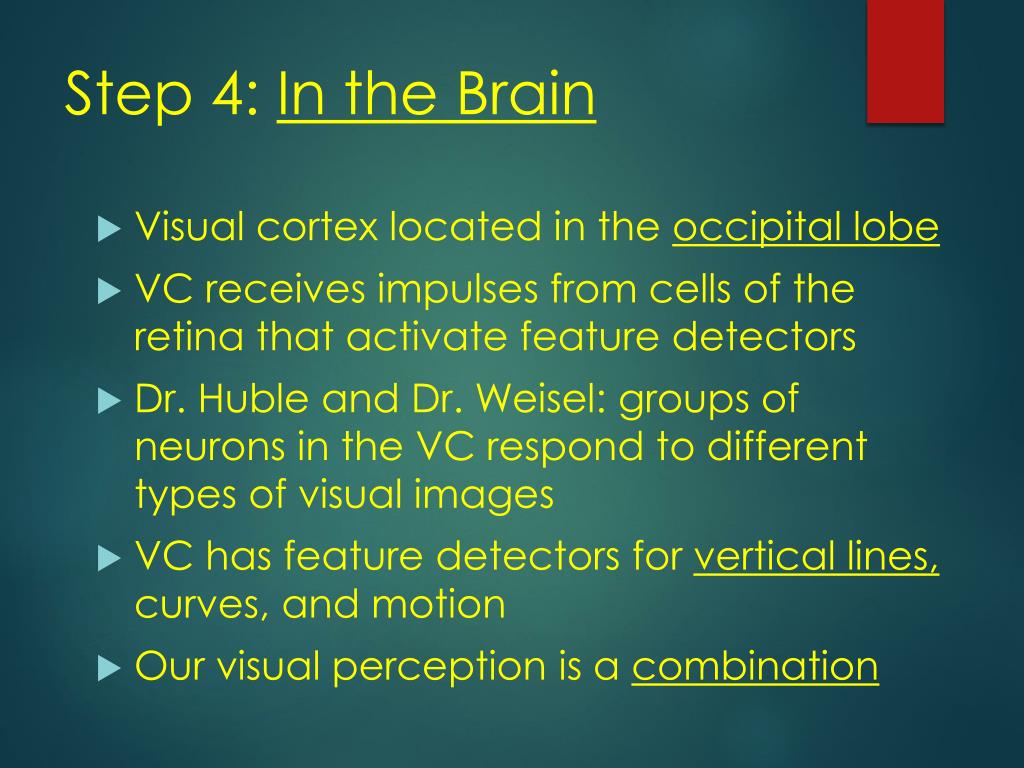 Step 4: In the Brain

Visual cortex located in the occipital lobe

VC receives impulses from cells of the retina that activate feature detectors

Dr. Huble and Dr. Weisel: groups of neurons in the VC respond to different types of visual images

VC has feature detectors for vertical lines, curves, and motion

Our visual perception is a combination